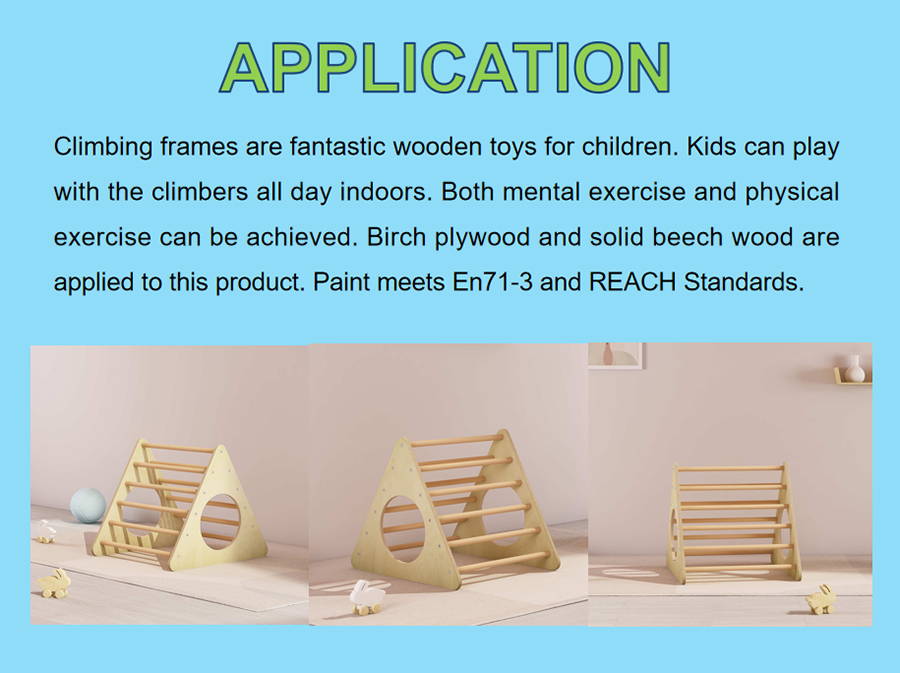 APPLICATION

Climbing frames are fantastic wooden toys for children. Kids can play with the climbers all day indoors. Both mental exercise and physical exercise can be achieved. Birch plywood and solid beech wood are applied to this product. Paint meets En71-3 and REACH Standards.